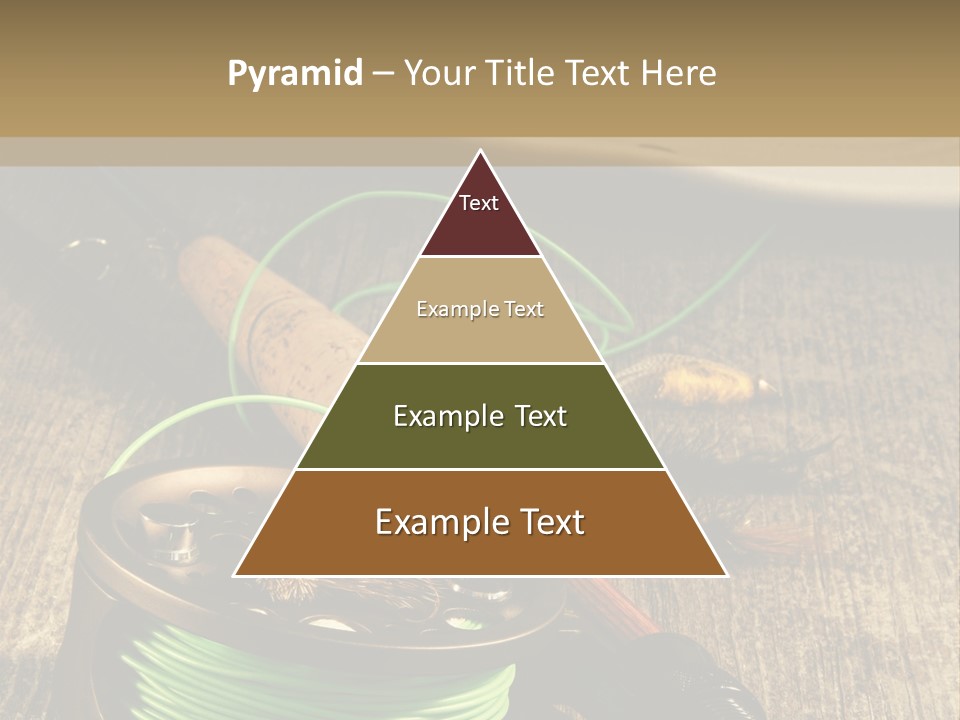 Pyramid – Your Title Text Here

Text

Example Text

Example Text

Example Text